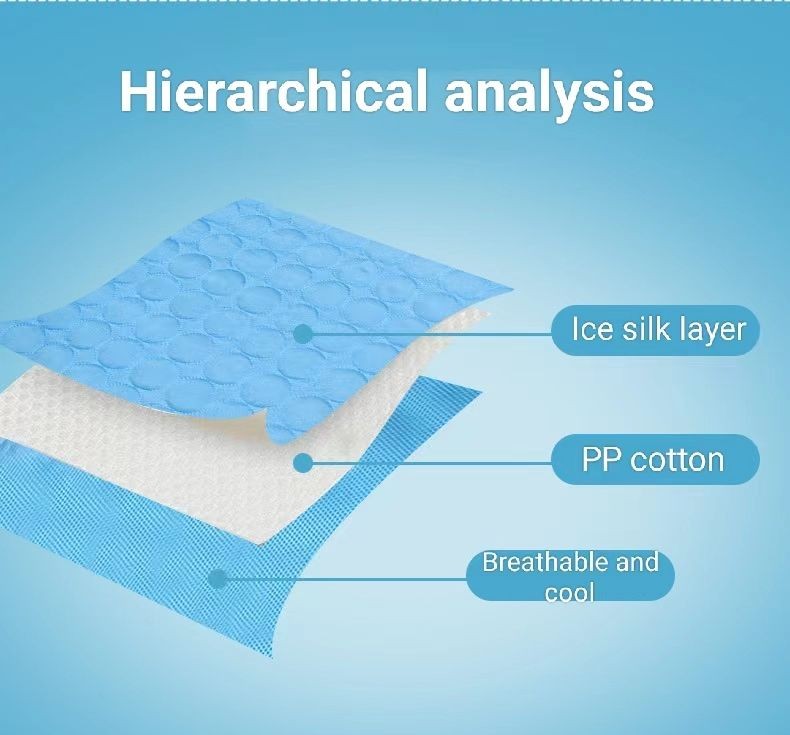 Hierarchical analysis

Ice silk layer

PP cotton

Breathable and cool